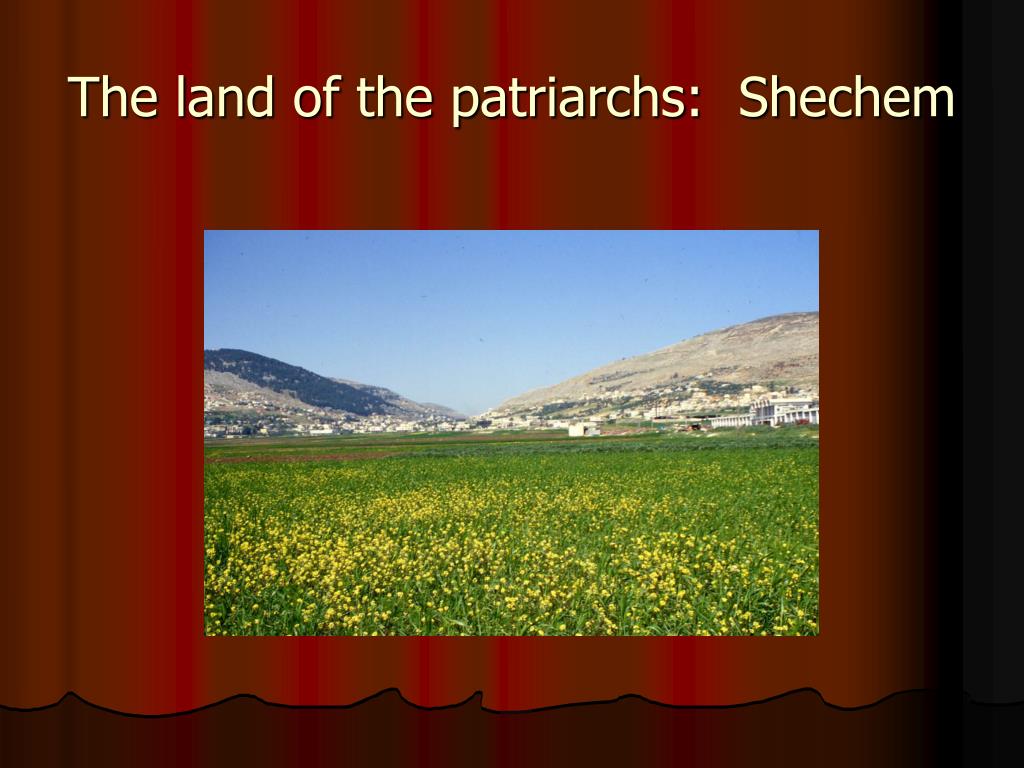 The land of the patriarchs:  Shechem